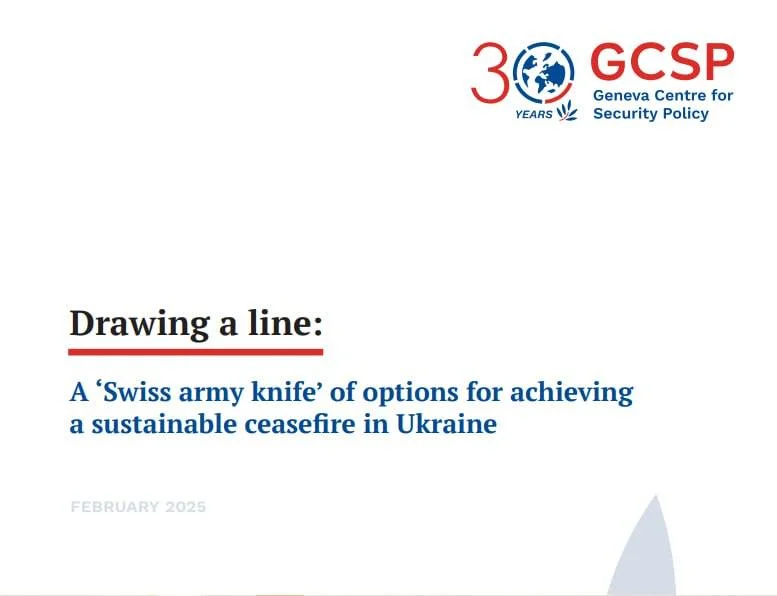 30 YEARS GCSP Geneva Centre for Security Policy

Drawing a line:

A ‘Swiss army knife’ of options for achieving a sustainable ceasefire in Ukraine

FEBRUARY 2025